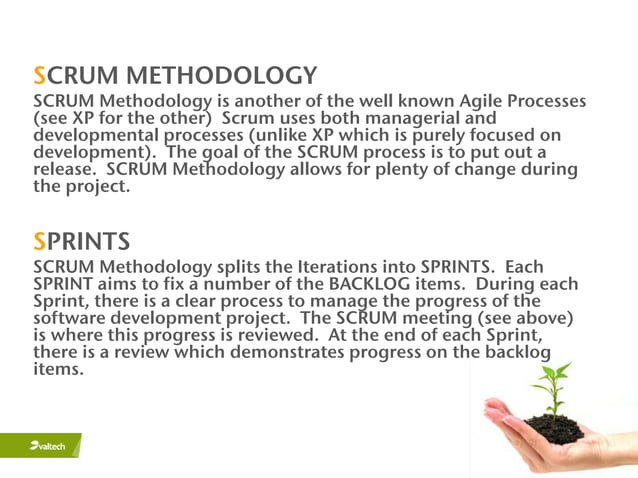 SCRUM METHODOLOGY
SCRUM Methodology is another of the well known Agile Processes (see XP for the other) Scrum uses both managerial and developmental processes (unlike XP which is purely focused on development). The goal of the SCRUM process is to put out a release. SCRUM Methodology allows for plenty of change during the project.

SPRINTS
SCRUM Methodology splits the Iterations into SPRINTS. Each SPRINT aims to fix a number of the BACKLOG items. During each Sprint, there is a clear process to manage the progress of the software development project. The SCRUM meeting (see above) is where this progress is reviewed. At the end of each Sprint, there is a review which demonstrates progress on the backlog items.

valtech